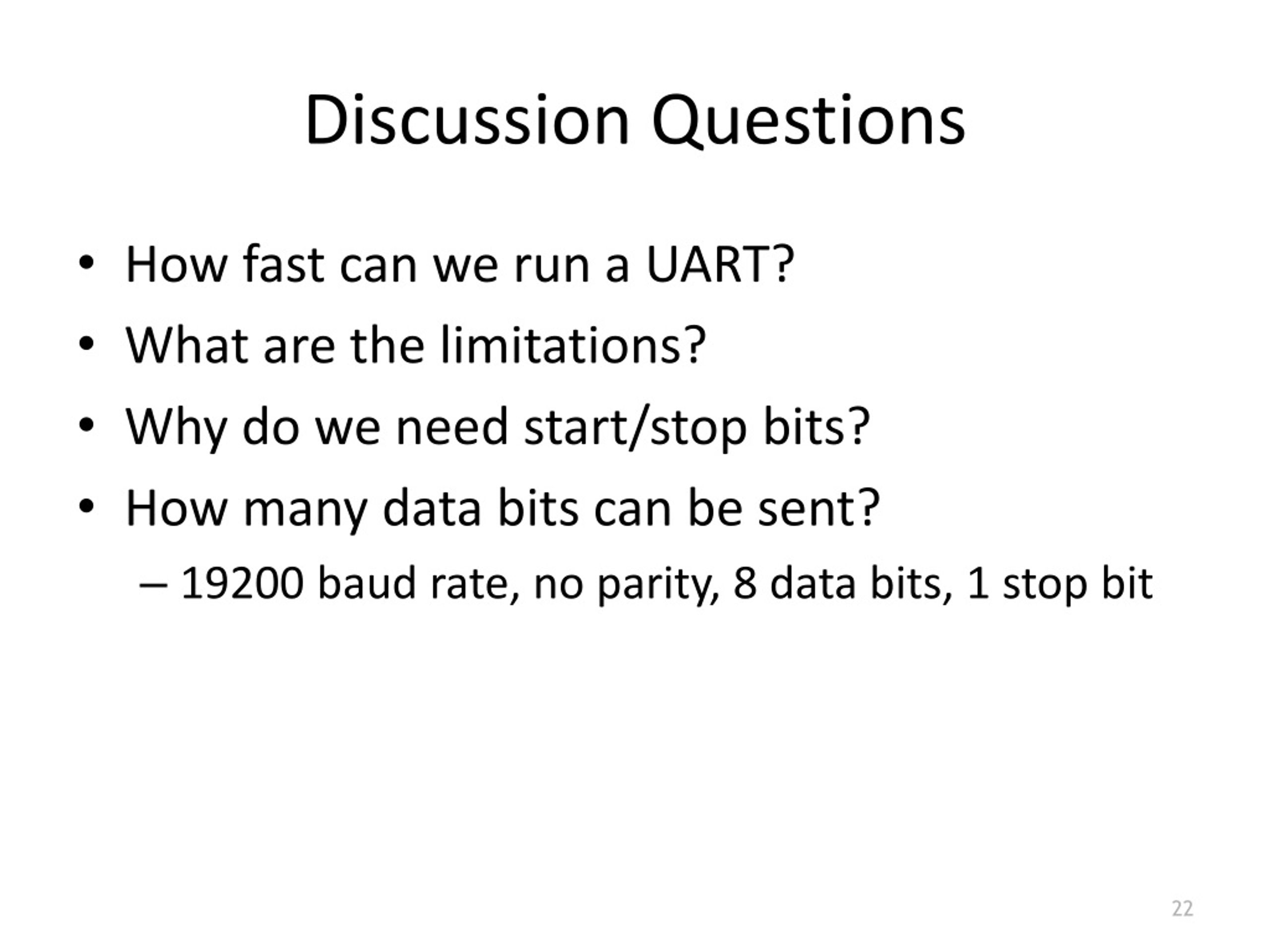 Discussion Questions

• How fast can we run a UART?
• What are the limitations?
• Why do we need start/stop bits?
• How many data bits can be sent?
– 19200 baud rate, no parity, 8 data bits, 1 stop bit

22